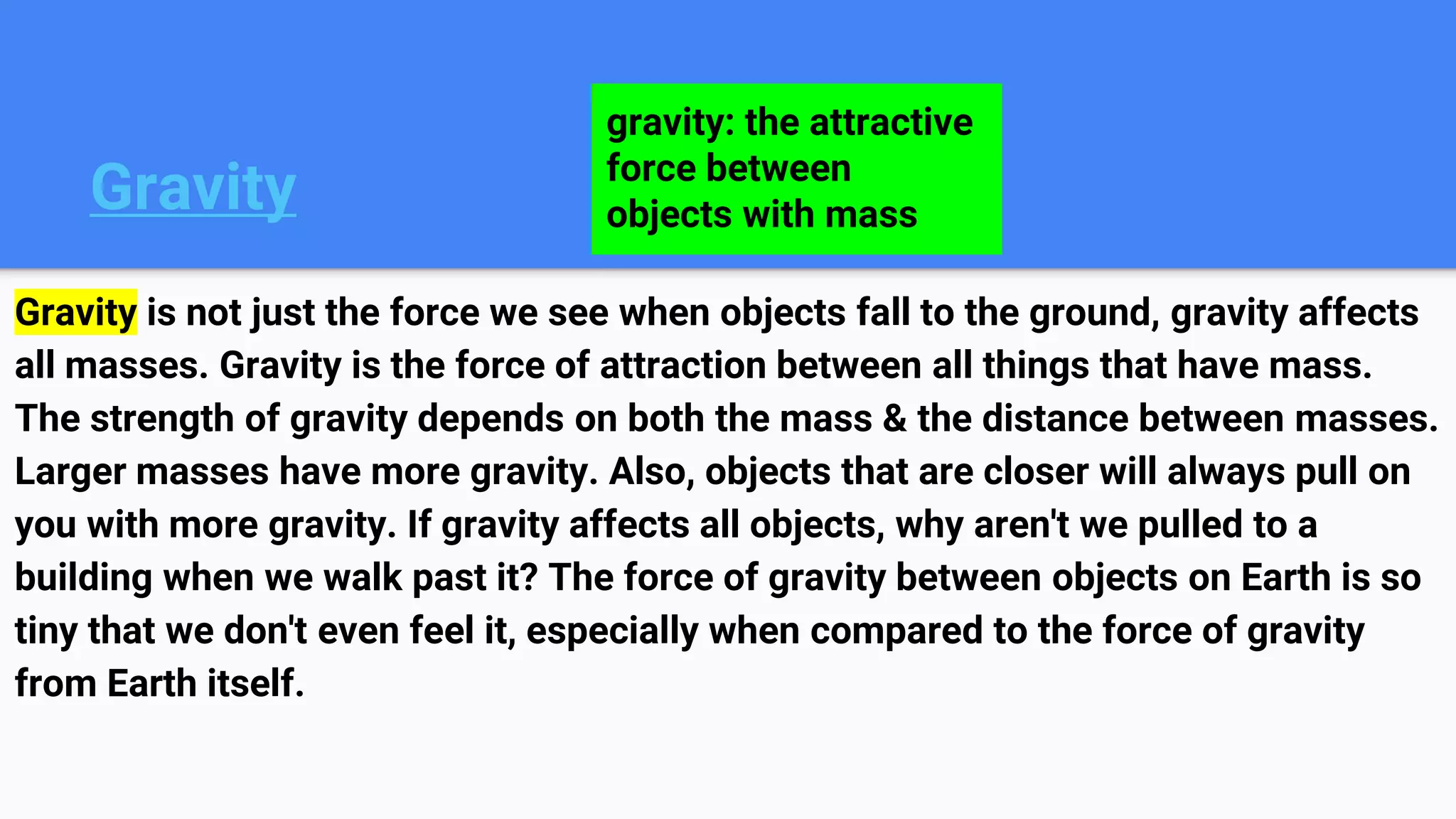 Gravity

gravity: the attractive force between objects with mass

Gravity is not just the force we see when objects fall to the ground, gravity affects all masses. Gravity is the force of attraction between all things that have mass. The strength of gravity depends on both the mass & the distance between masses. Larger masses have more gravity. Also, objects that are closer will always pull on you with more gravity. If gravity affects all objects, why aren't we pulled to a building when we walk past it? The force of gravity between objects on Earth is so tiny that we don't even feel it, especially when compared to the force of gravity from Earth itself.